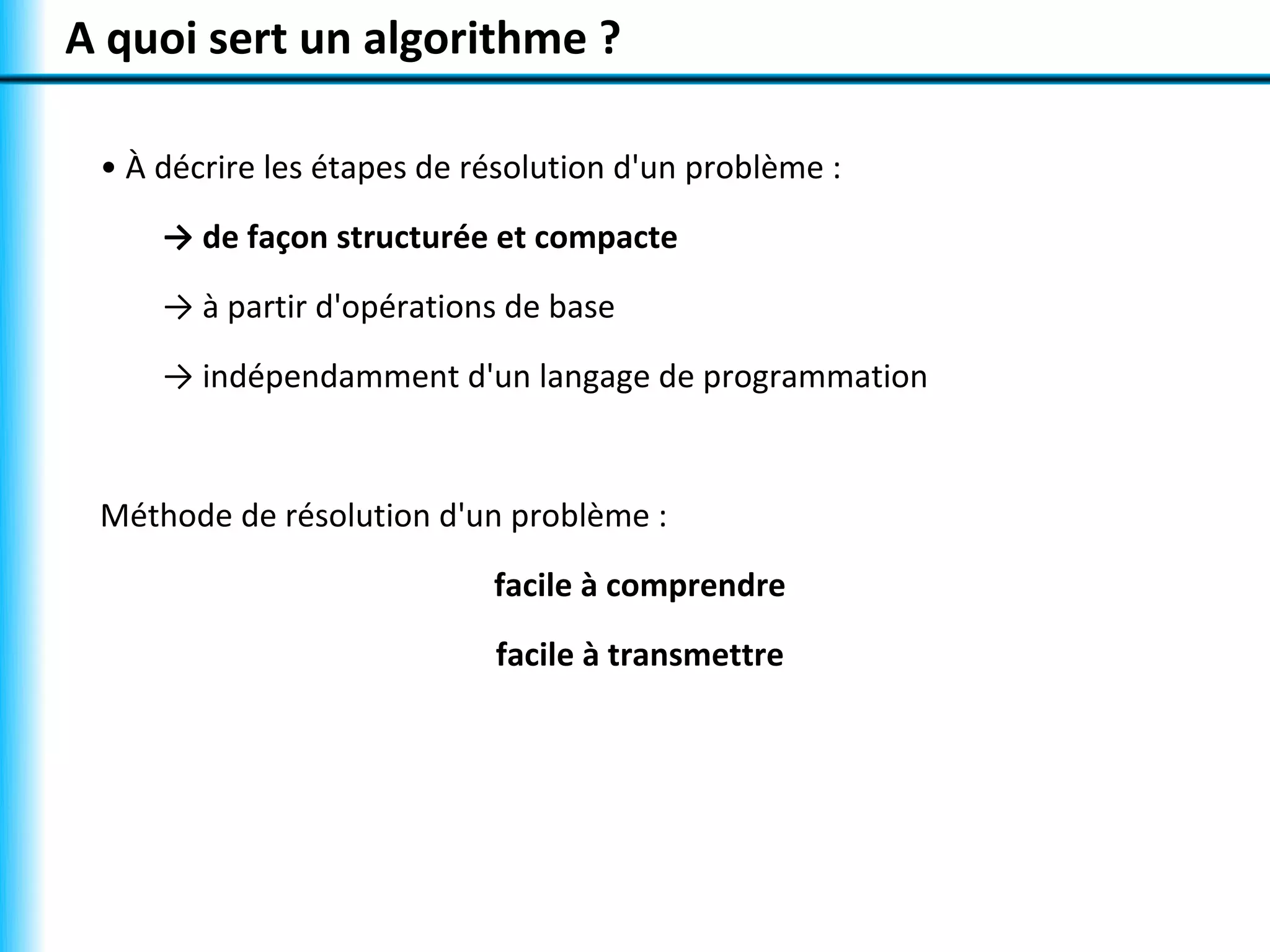 A quoi sert un algorithme ?

• À décrire les étapes de résolution d'un problème :

→ de façon structurée et compacte

→ à partir d'opérations de base

→ indépendamment d'un langage de programmation

Méthode de résolution d'un problème :

facile à comprendre

facile à transmettre